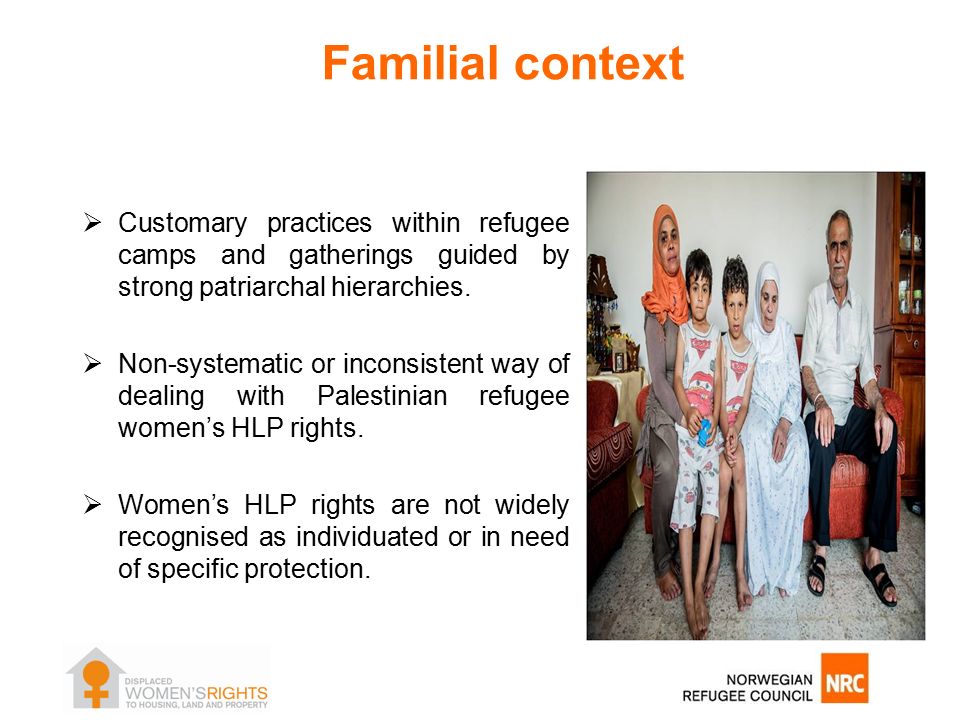 Familial context

➢ Customary practices within refugee camps and gatherings guided by strong patriarchal hierarchies.

➢ Non-systematic or inconsistent way of dealing with Palestinian refugee women's HLP rights.

➢ Women's HLP rights are not widely recognised as individuated or in need of specific protection.

DISPLACED
WOMEN'SRIGHTS
TO HOUSING, LAND AND PROPERTY

NORWEGIAN
REFUGEE COUNCIL
NRC